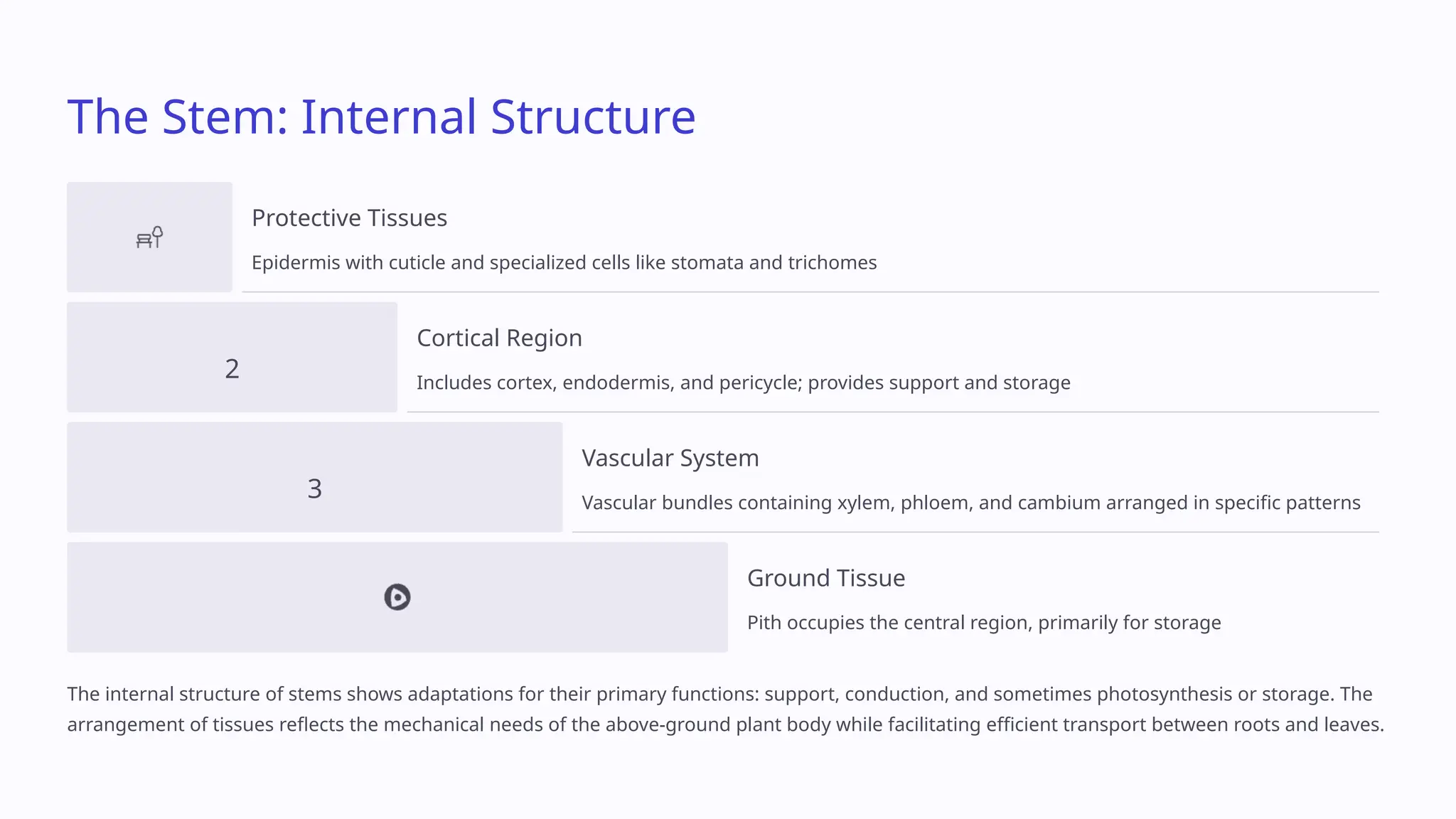 The Stem: Internal Structure

Protective Tissues

Epidermis with cuticle and specialized cells like stomata and trichomes

2

Cortical Region

Includes cortex, endodermis, and pericycle; provides support and storage

3

Vascular System

Vascular bundles containing xylem, phloem, and cambium arranged in specific patterns

Ground Tissue

Pith occupies the central region, primarily for storage

The internal structure of stems shows adaptations for their primary functions: support, conduction, and sometimes photosynthesis or storage. The arrangement of tissues reflects the mechanical needs of the above-ground plant body while facilitating efficient transport between roots and leaves.